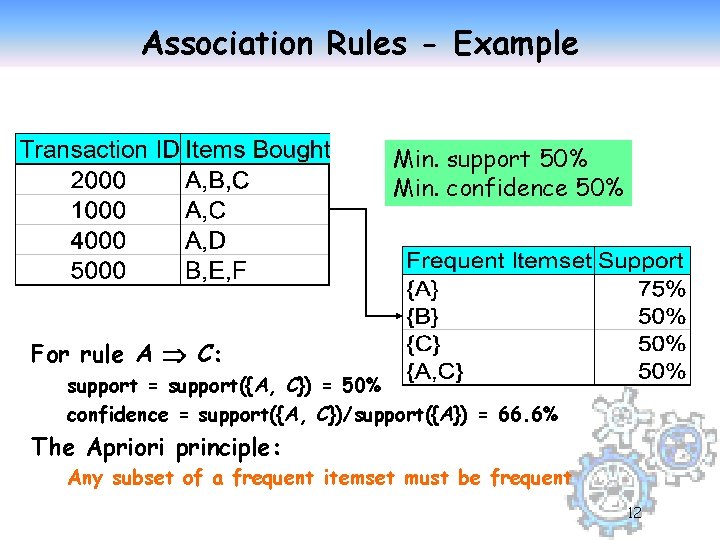 Association Rules - Example

| Transaction ID | Items Bought |
|---|---|
| 2000 | A,B,C |
| 1000 | A,C |
| 4000 | A,D |
| 5000 | B,E,F |

Min. support 50%
Min. confidence 50%

| Frequent Itemset | Support |
|---|---|
| {A} | 75% |
| {B} | 50% |
| {C} | 50% |
| {A,C} | 50% |

For rule $A \Rightarrow C$:

support = support({A, C}) = 50%

confidence = support({A, C})/support({A}) = 66.6%

The Apriori principle:

Any subset of a frequent itemset must be frequent

12